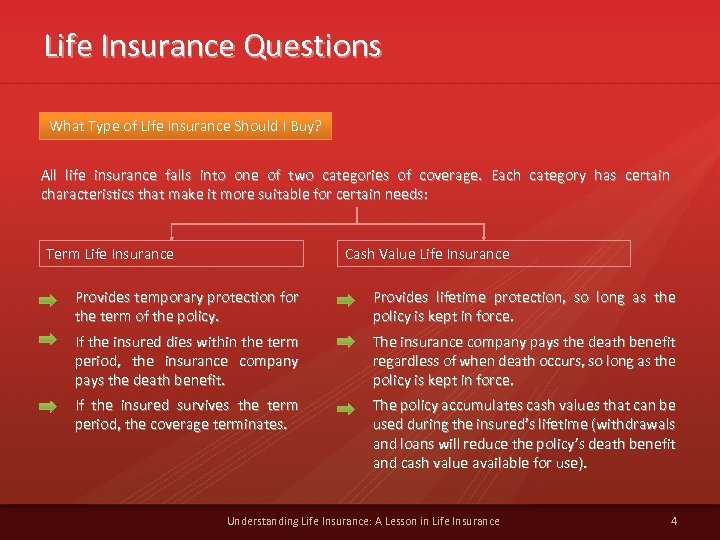 Life Insurance Questions

What Type of Life Insurance Should I Buy?

All life insurance falls into one of two categories of coverage. Each category has certain characteristics that make it more suitable for certain needs:

Term Life Insurance

Provides temporary protection for the term of the policy.

If the insured dies within the term period, the insurance company pays the death benefit.

If the insured survives the term period, the coverage terminates.

Cash Value Life Insurance

Provides lifetime protection, so long as the policy is kept in force.

The insurance company pays the death benefit regardless of when death occurs, so long as the policy is kept in force.

The policy accumulates cash values that can be used during the insured's lifetime (withdrawals and loans will reduce the policy's death benefit and cash value available for use).

Understanding Life Insurance: A Lesson in Life Insurance

4